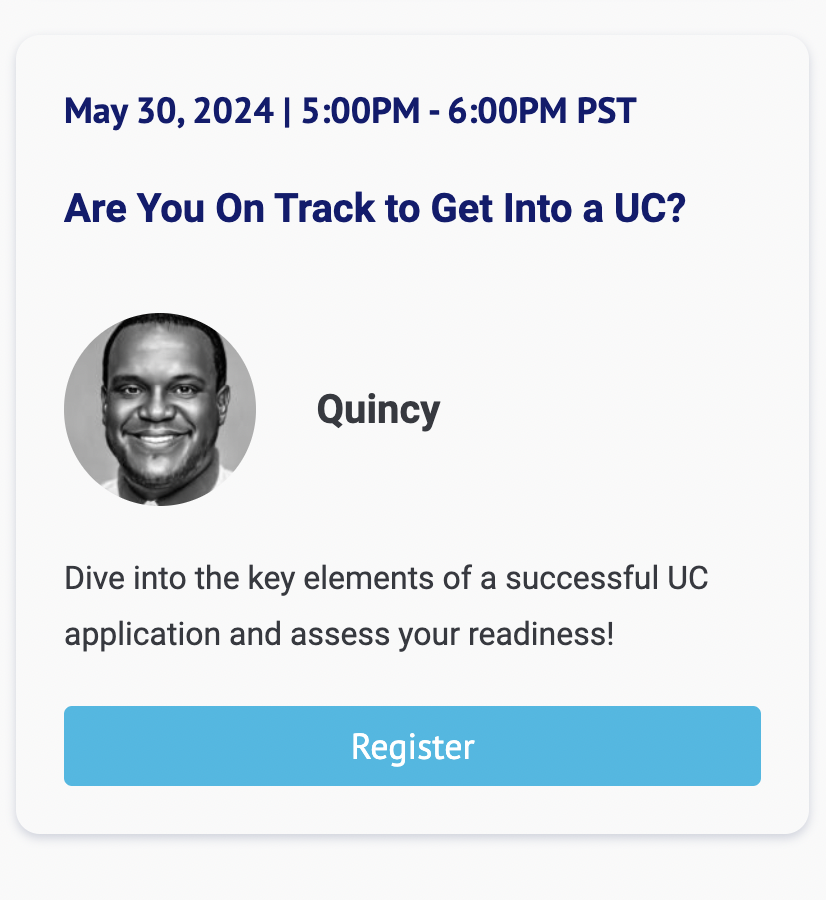 May 30, 2024 | 5:00PM - 6:00PM PST

Are You On Track to Get Into a UC?

Quincy

Dive into the key elements of a successful UC application and assess your readiness!

Register